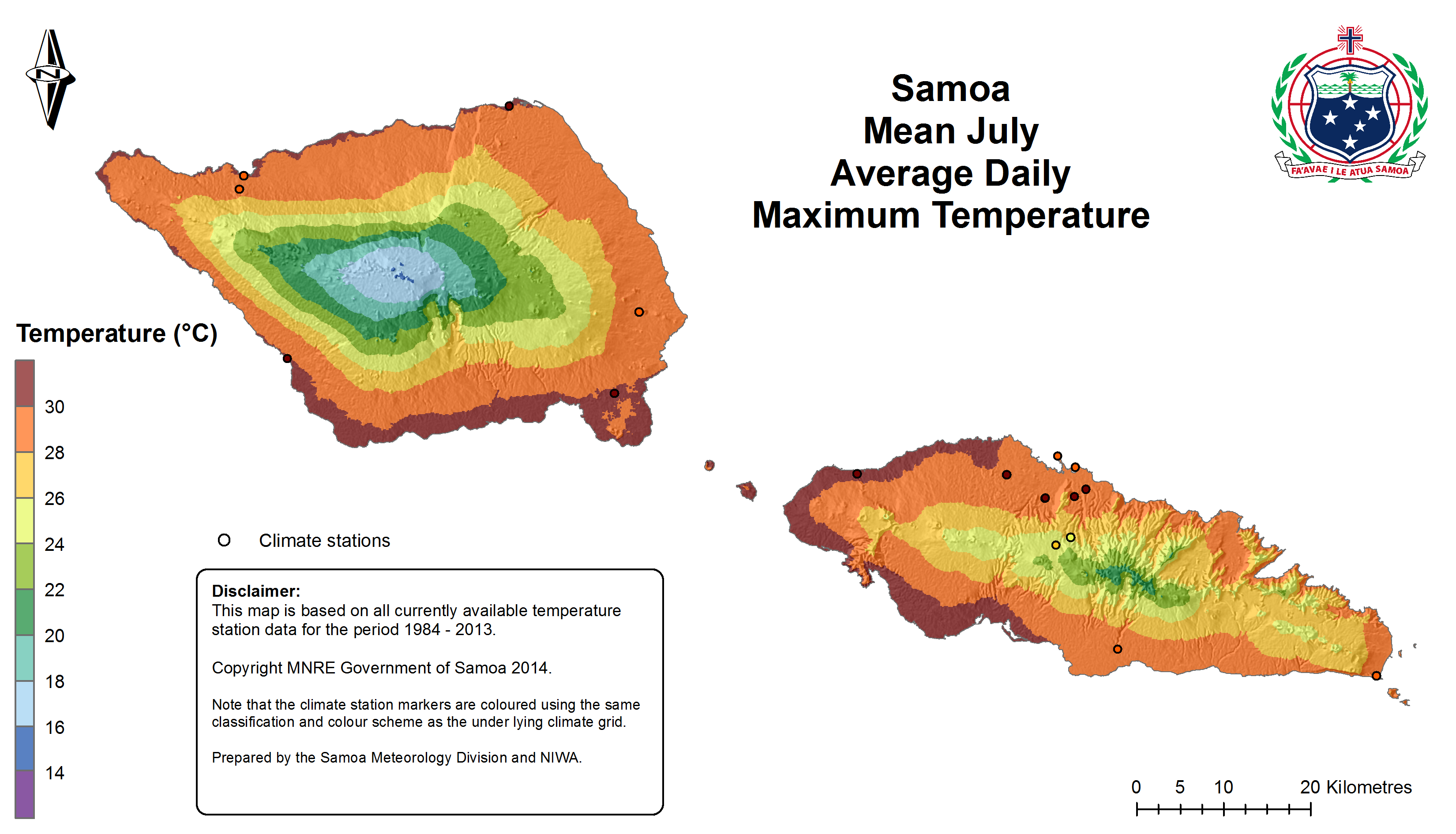 N

Samoa
Mean July
Average Daily
Maximum Temperature

FA'AVAE I LE ATUA SAMOA

Temperature (°C)

30
28
26
24
22
20
18
16
14

Climate stations

Disclaimer:
This map is based on all currently available temperature station data for the period 1984 - 2013.

Copyright MNRE Government of Samoa 2014.

Note that the climate station markers are coloured using the same classification and colour scheme as the under lying climate grid.

Prepared by the Samoa Meteorology Division and NIWA.

0 5 10 20 Kilometres